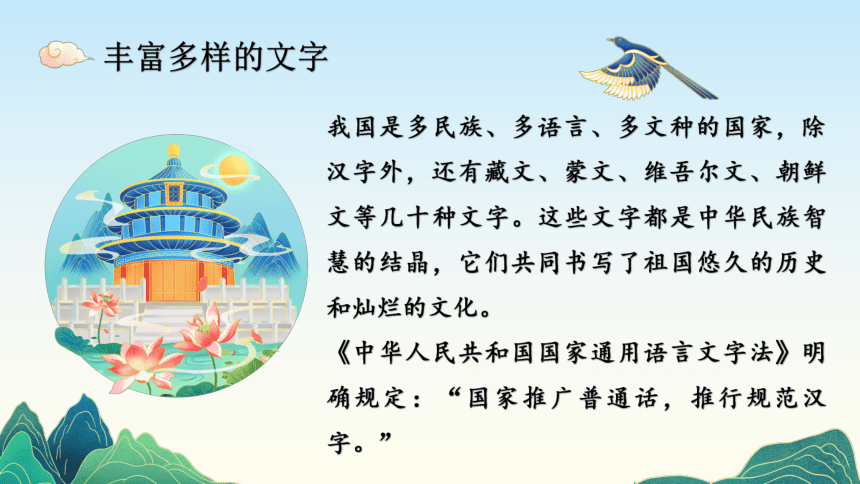 丰富多样的文字

我国是多民族、多语言、多文种的国家，除汉字外，还有藏文、蒙文、维吾尔文、朝鲜文等几十种文字。这些文字都是中华民族智慧的结晶，它们共同书写了祖国悠久的历史和灿烂的文化。

《中华人民共和国国家通用语言文字法》明确规定：“国家推广普通话，推行规范汉字。”